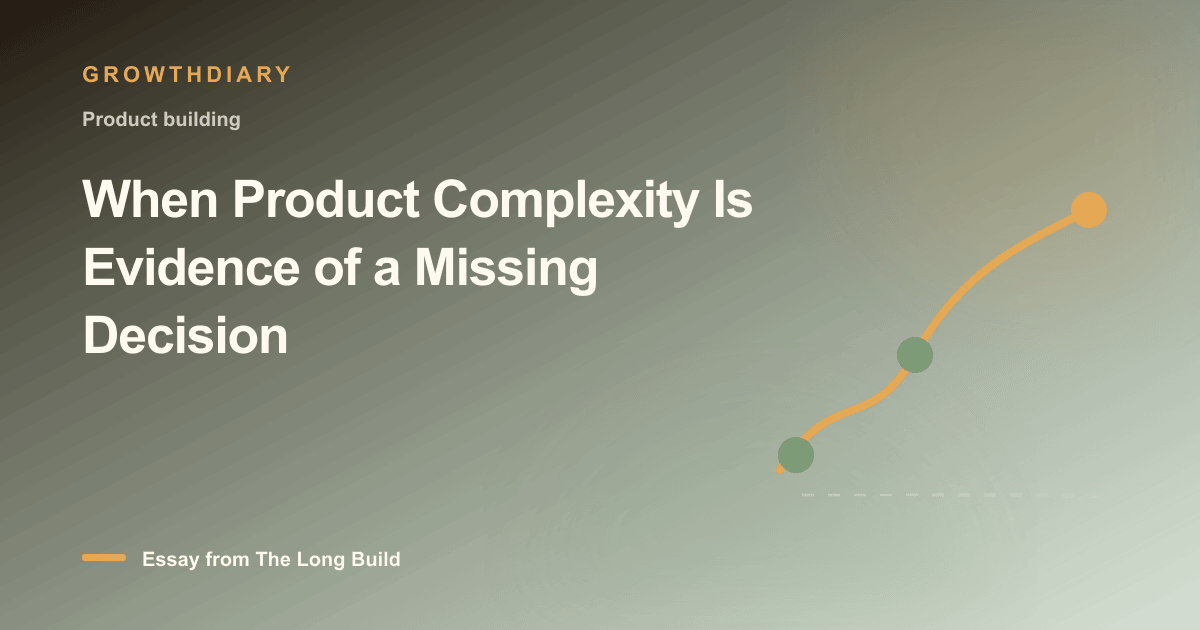 GROWTHDIARY

Product building

When Product Complexity Is Evidence of a Missing Decision

Essay from The Long Build